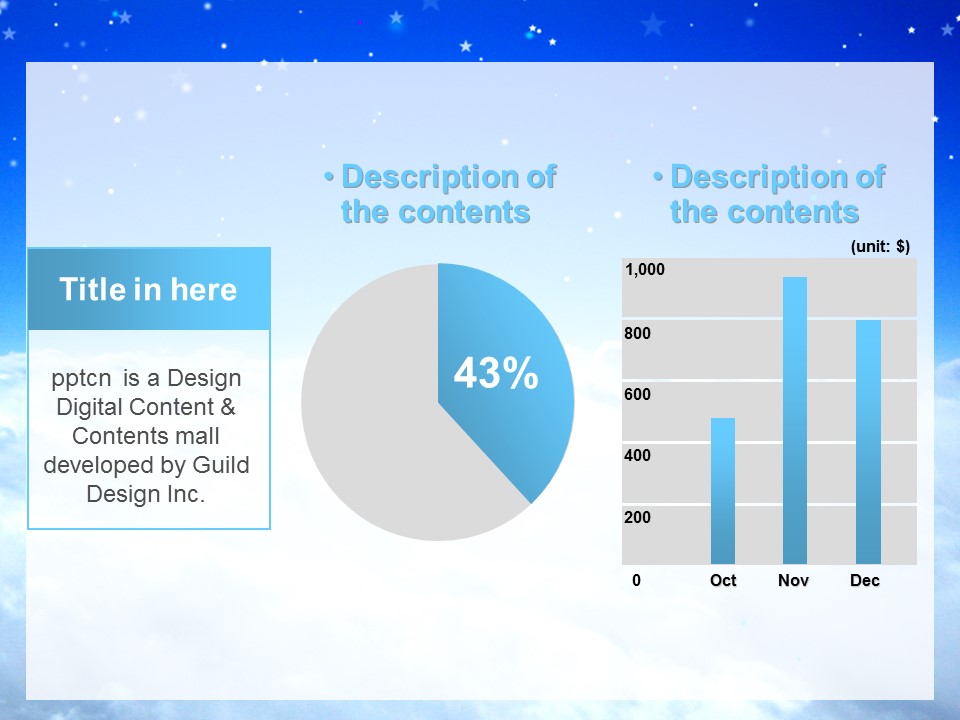 Title in here

pptcn is a Design Digital Content & Contents mall developed by Guild Design Inc.

• Description of the contents

43%

• Description of the contents

(unit: $)

1,000
800
600
400
200
0

Oct
Nov
Dec